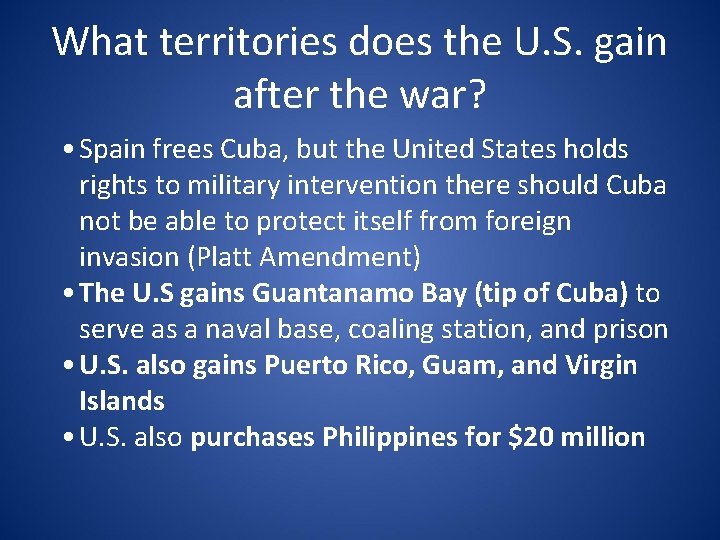 What territories does the U.S. gain after the war?

• Spain frees Cuba, but the United States holds rights to military intervention there should Cuba not be able to protect itself from foreign invasion (Platt Amendment)
• The U.S gains Guantanamo Bay (tip of Cuba) to serve as a naval base, coaling station, and prison
• U.S. also gains Puerto Rico, Guam, and Virgin Islands
• U.S. also purchases Philippines for \$20 million